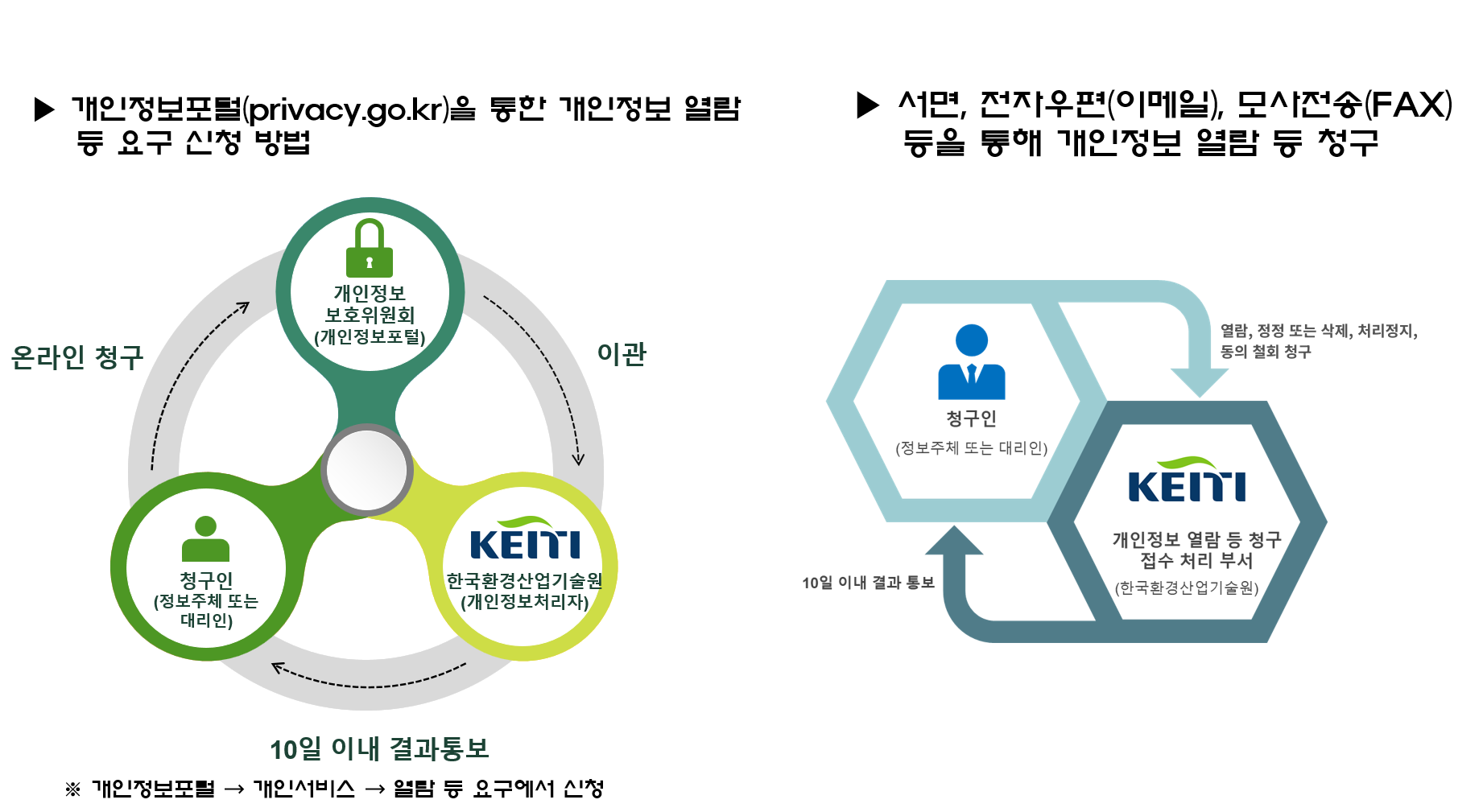 ▶ 개인정보포털(privacy.go.kr)을 통한 개인정보 열람 등 요구 신청 방법

개인정보 보호위원회 (개인정보포털)

온라인 청구

이관

청구인 (정보주체 또는 대리인)

KEITI
한국환경산업기술원 (개인정보처리자)

10일 이내 결과통보

※ 개인정보포털 → 개인서비스 → 열람 등 요구에서 신청

▶ 서면, 전자우편(이메일), 모사전송(FAX) 등을 통해 개인정보 열람 등 청구

청구인
(정보주체 또는 대리인)

열람, 정정 또는 삭제, 처리정지, 동의 철회 청구

KEITI
개인정보 열람 등 청구 접수 처리 부서
(한국환경산업기술원)

10일 이내 결과 통보